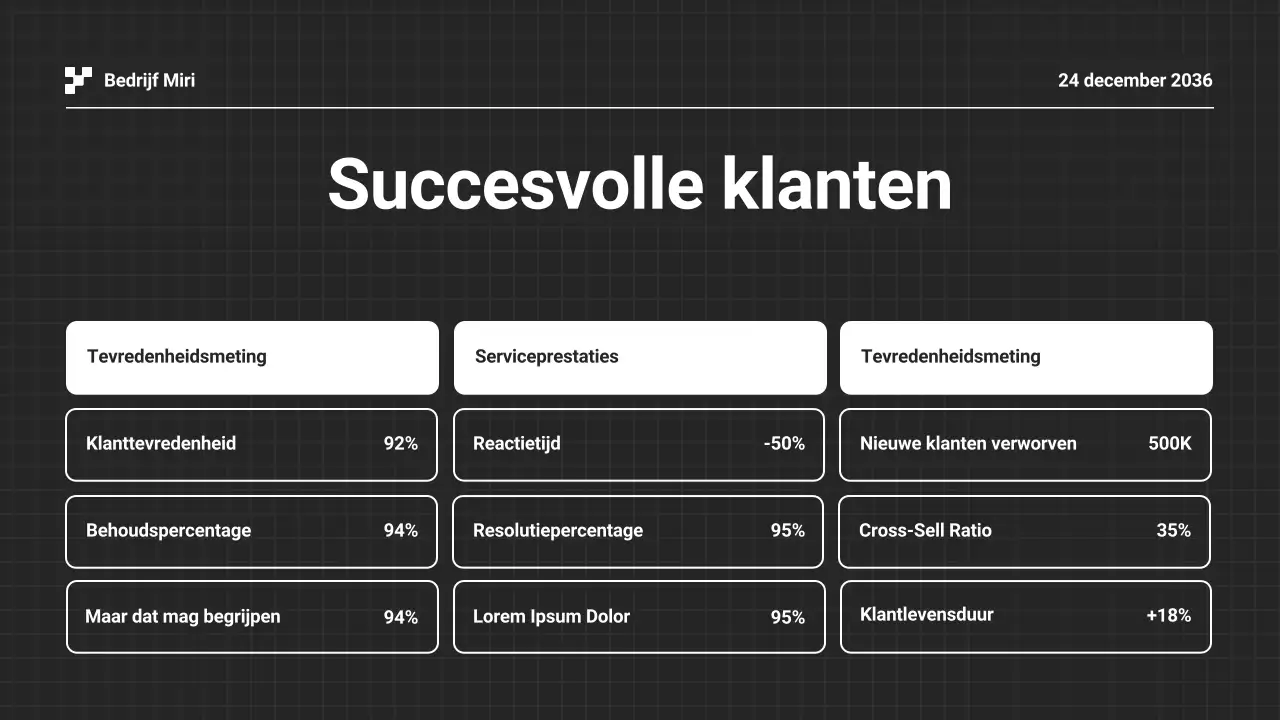 Bedrijf Miri

24 december 2036

Succesvolle klanten

Tevredenheidsmeting

Klanttevredenheid 92%

Behoudspercentage 94%

Maar dat mag begrijpen 94%

Serviceprestaties

Reactietijd -50%

Resolutiepercentage 95%

Lorem Ipsum Dolor 95%

Tevredenheidsmeting

Nieuwe klanten verworven 500K

Cross-Sell Ratio 35%

Klantlevensduur +18%